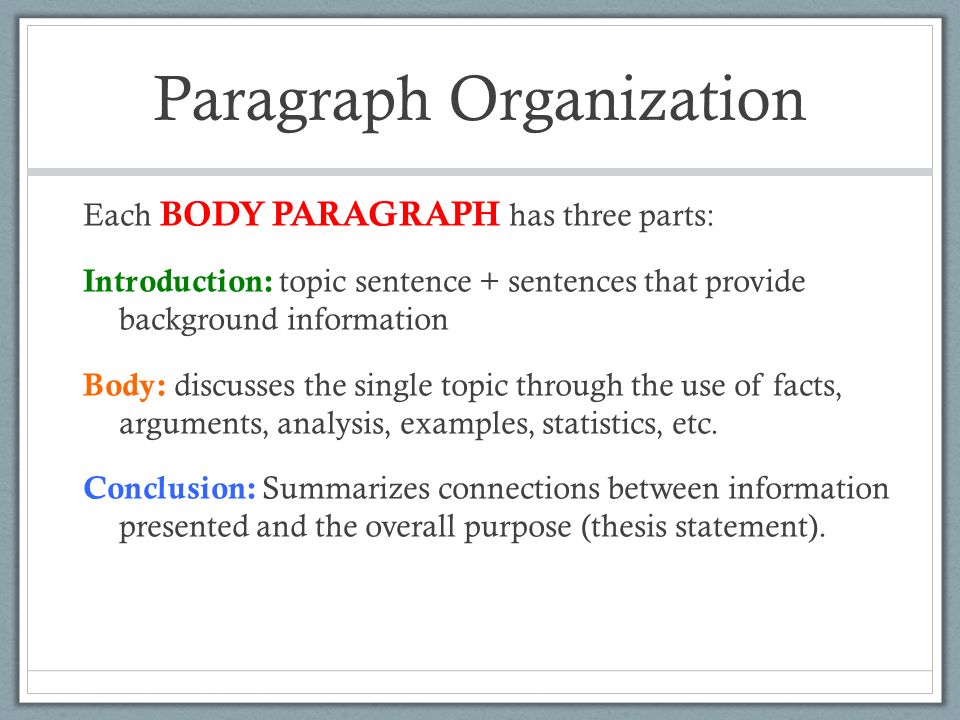 Paragraph Organization

Each BODY PARAGRAPH has three parts:

Introduction: topic sentence + sentences that provide background information

Body: discusses the single topic through the use of facts, arguments, analysis, examples, statistics, etc.

Conclusion: Summarizes connections between information presented and the overall purpose (thesis statement).